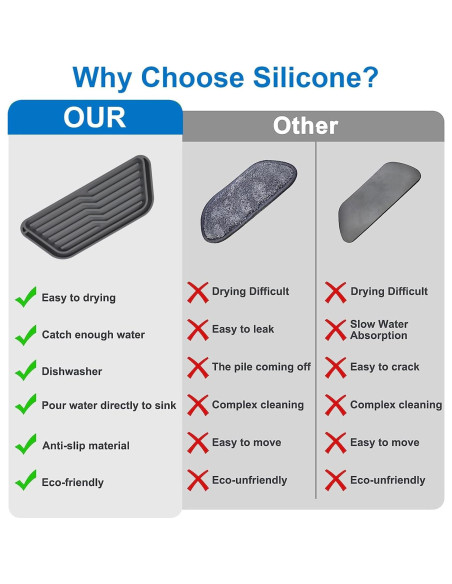 Why Choose Silicone?

OUR

Easy to drying
Catch enough water
Dishwasher
Pour water directly to sink
Anti-slip material
Eco-friendly

Other

Drying Difficult
Easy to leak
The pile coming off
Complex cleaning
Easy to move
Eco-unfriendly

Drying Difficult
Slow Water Absorption
Easy to crack
Complex cleaning
Easy to move
Eco-unfriendly